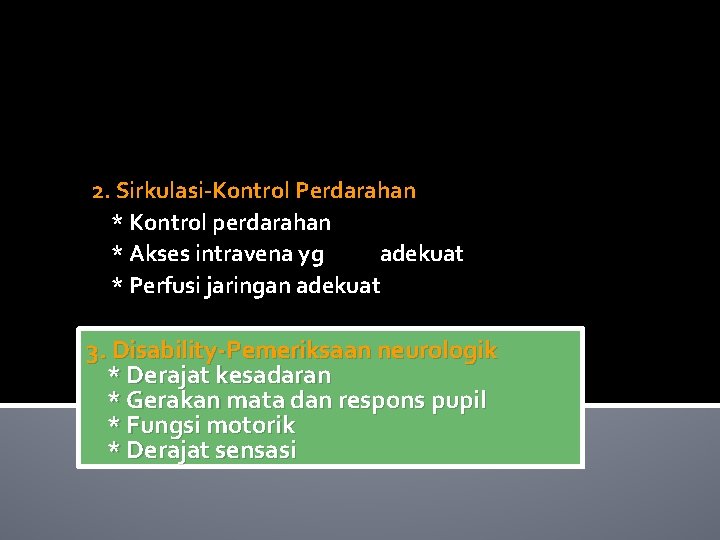 2. Sirkulasi-Kontrol Perdarahan
* Kontrol perdarahan
* Akses intravena yg adekuat
* Perfusi jaringan adekuat

3. Disability-Pemeriksaan neurologik
* Derajat kesadaran
* Gerakan mata dan respons pupil
* Fungsi motorik
* Derajat sensasi